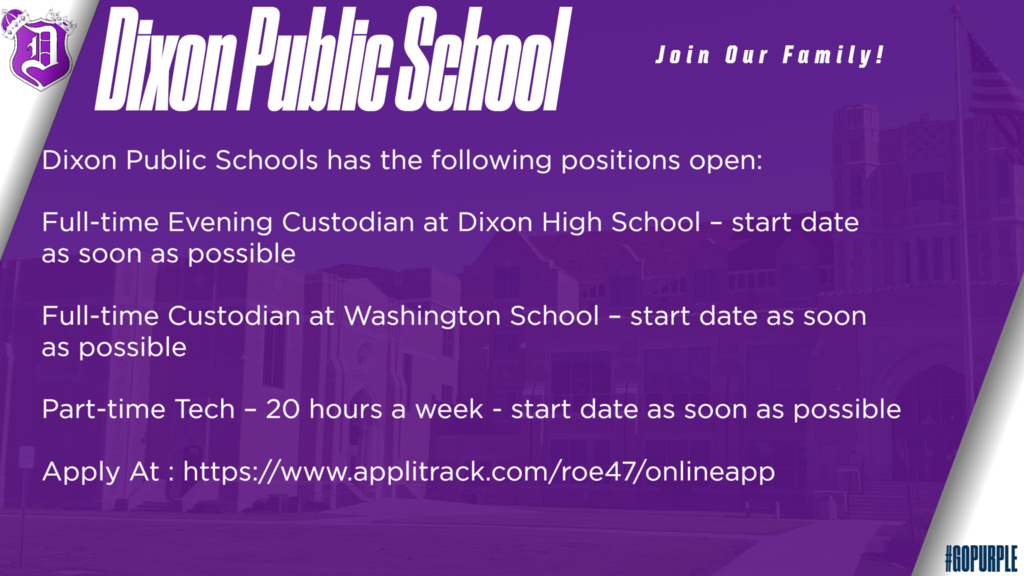 D

Dixon Public School

Join Our Family!

Dixon Public Schools has the following positions open:

Full-time Evening Custodian at Dixon High School – start date as soon as possible

Full-time Custodian at Washington School – start date as soon as possible

Part-time Tech – 20 hours a week - start date as soon as possible

Apply At : https://www.applitrack.com/roe47/onlineapp

#GOPURPLE